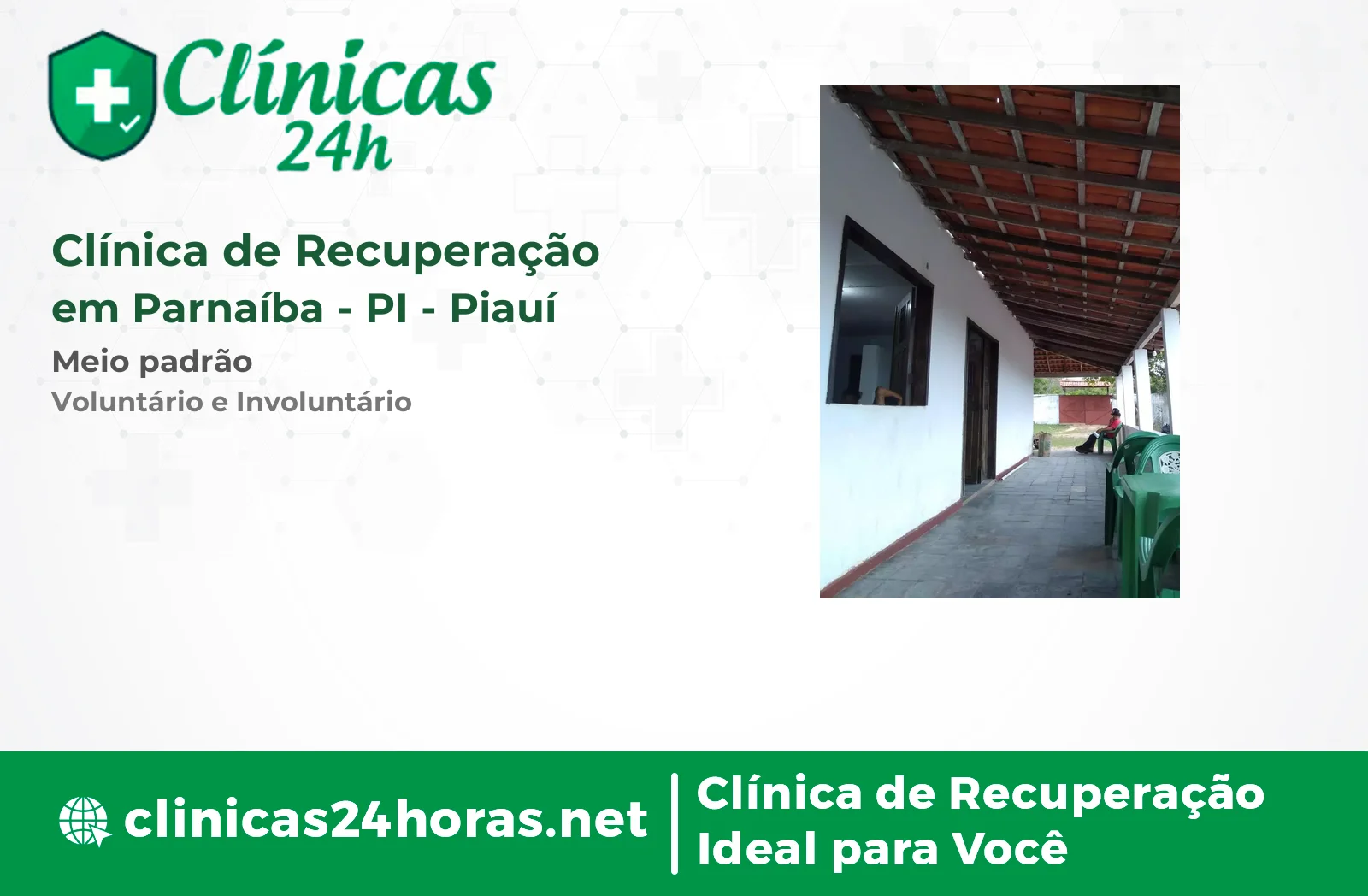 Clínicas 24h

Clínica de Recuperação em Parnaíba - PI - Piauí

Meio padrão

Voluntário e Involuntário

clinicas24horas.net

Clínica de Recuperação Ideal para Você